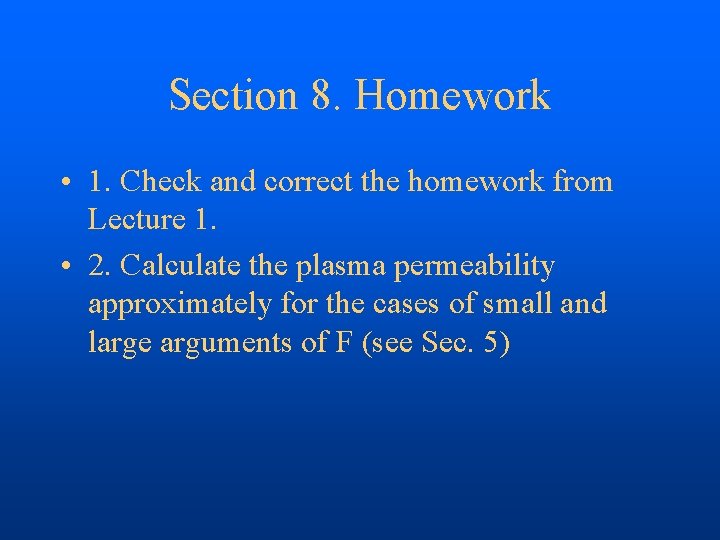 Section 8. Homework

• 1. Check and correct the homework from Lecture 1.

• 2. Calculate the plasma permeability approximately for the cases of small and large arguments of F (see Sec. 5)